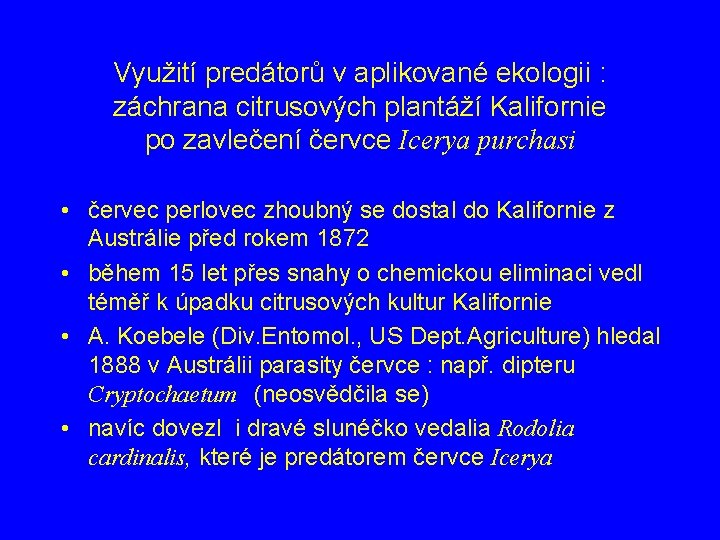 Využití predátorů v aplikované ekologii : záchrana citrusových plantáží Kalifornie po zavlečení červce Icerya purchasi

• červec perlovec zhoubný se dostal do Kalifornie z Austrálie před rokem 1872
• během 15 let přes snahy o chemickou eliminaci vedl téměř k úpadku citrusových kultur Kalifornie
• A. Koebele (Div.Entomol., US Dept.Agriculture) hledal 1888 v Austrálii parasity červce : např. dipteru Cryptochaetum (neosvědčila se)
• navíc dovezl i dravé slunéčko vedalia Rodolia cardinalis, které je predátorem červce Icerya